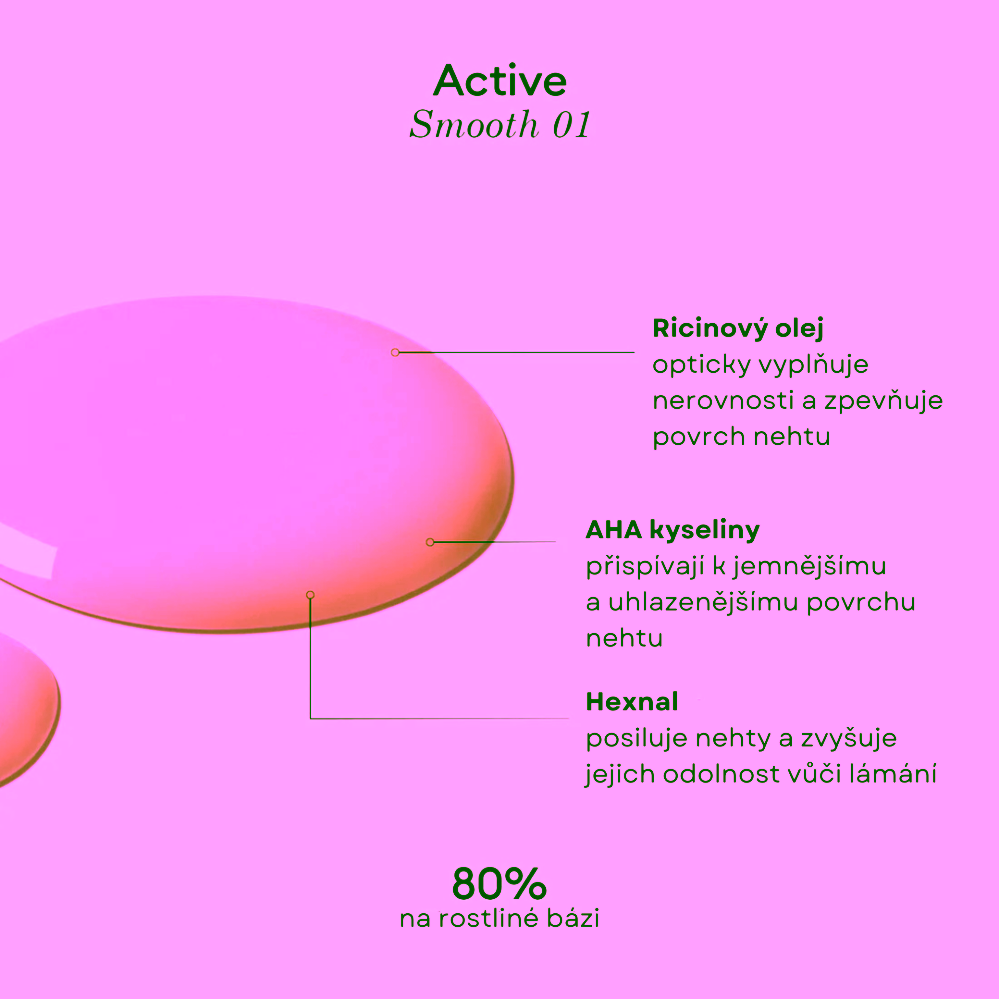 Active
Smooth 01

Ricinový olej
opticky vyplňuje nerovnosti a zpevňuje povrch nehtu

AHA kyseliny
přispívají k jemnějšímu a uhlazenějšímu povrchu nehtu

Hexnal
posiluje nehty a zvyšuje jejich odolnost vůči lámání

80%
na rostliné bázi